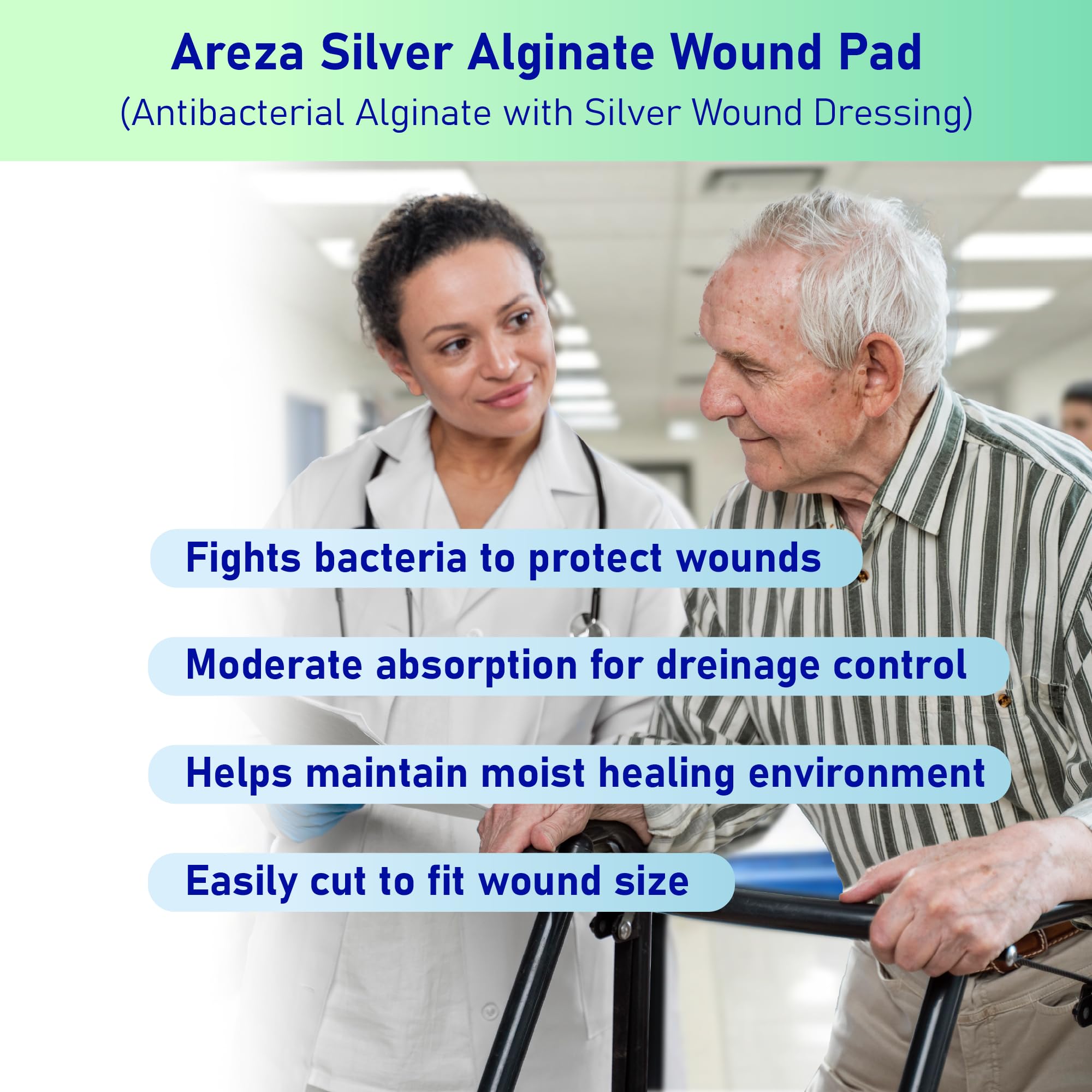 Areza Silver Alginate Wound Pad
(Antibacterial Alginate with Silver Wound Dressing)

Fights bacteria to protect wounds

Moderate absorption for dreinage control

Helps maintain moist healing environment

Easily cut to fit wound size